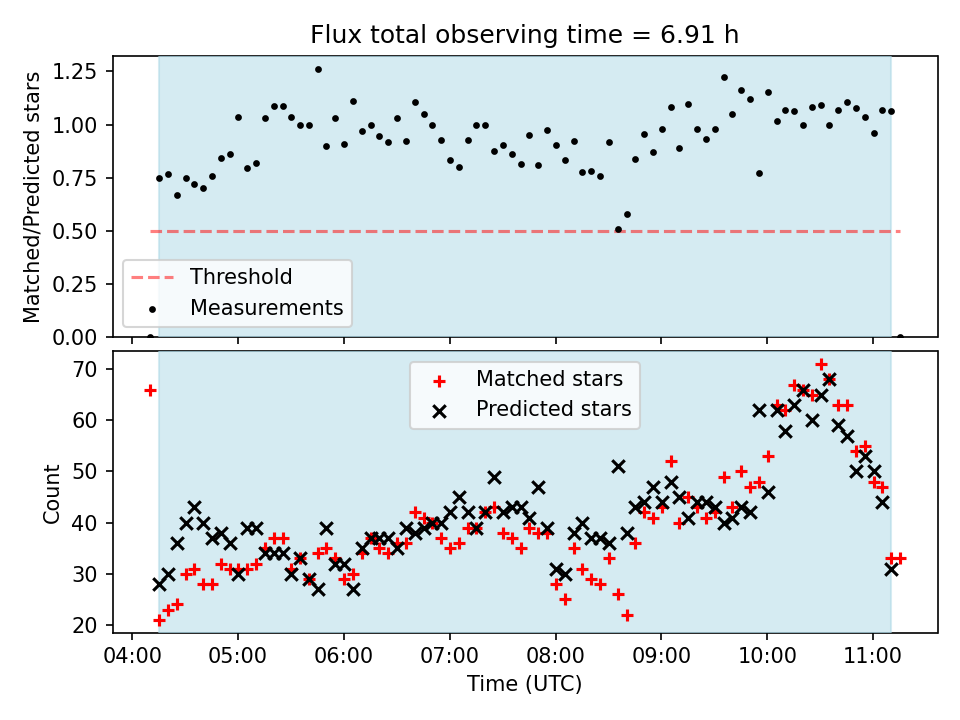 Flux total observing time = 6.91 h

Matched/Predicted stars

1.25
1.00
0.75
0.50
0.25
0.00

Threshold
Measurements

Count

70
60
50
40
30
20

Matched stars
Predicted stars

04:00
05:00
06:00
07:00
08:00
09:00
10:00
11:00

Time (UTC)